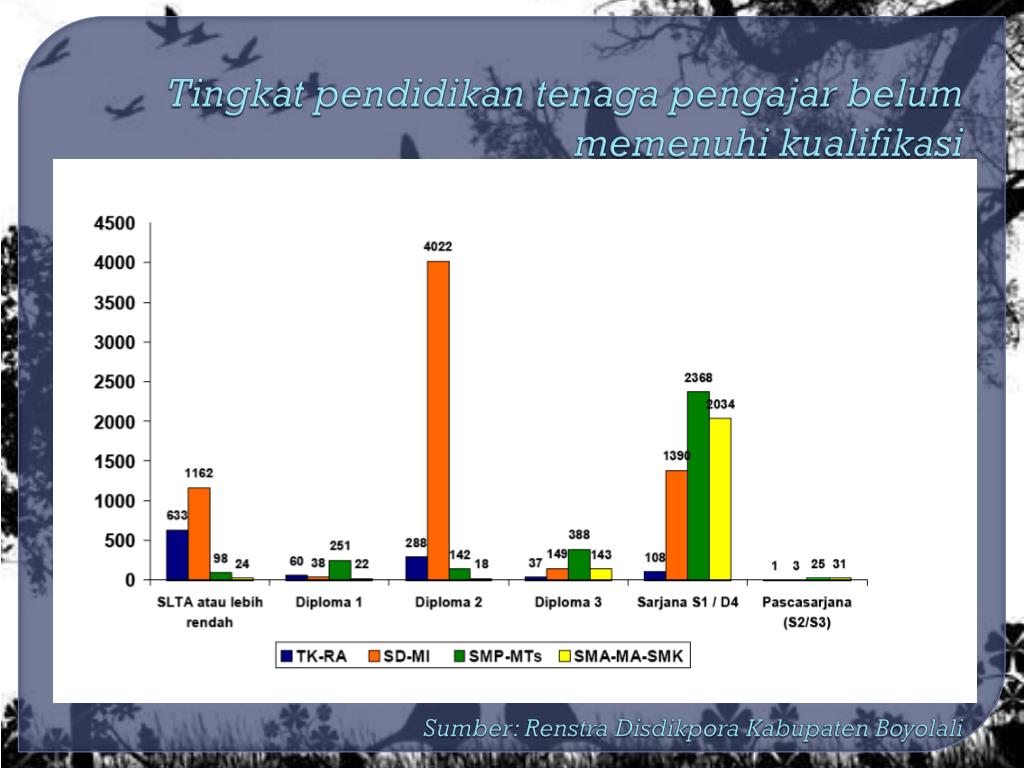 Tingkat pendidikan tenaga pengajar belum memenuhi kualifikasi

4500
4000
3500
3000
2500
2000
1500
1000
500
0

633 1162 98 24
60 38 251 22
288 4022 142 18
37 149 388 143
108 1390 2368 2034
1 3 25 31

SLTA atau lebih rendah
Diploma 1
Diploma 2
Diploma 3
Sarjana S1 / D4
Pascasarjana (S2/S3)

TK-RA SD-MI SMP-MTs SMA-MA-SMK

Sumber: Renstra Disdikpora Kabupaten Boyolali